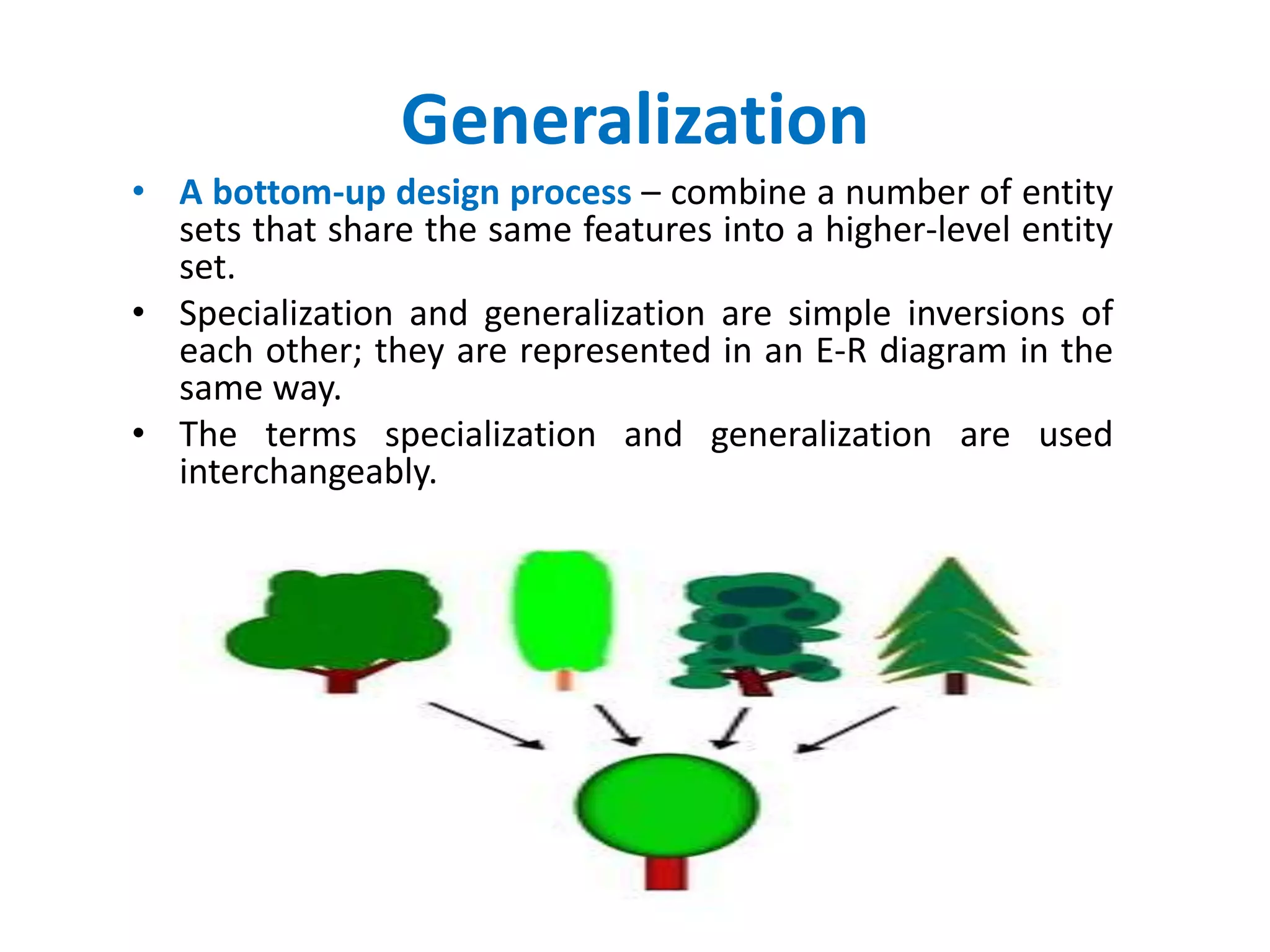 Generalization

• A bottom-up design process – combine a number of entity sets that share the same features into a higher-level entity set.

• Specialization and generalization are simple inversions of each other; they are represented in an E-R diagram in the same way.

• The terms specialization and generalization are used interchangeably.